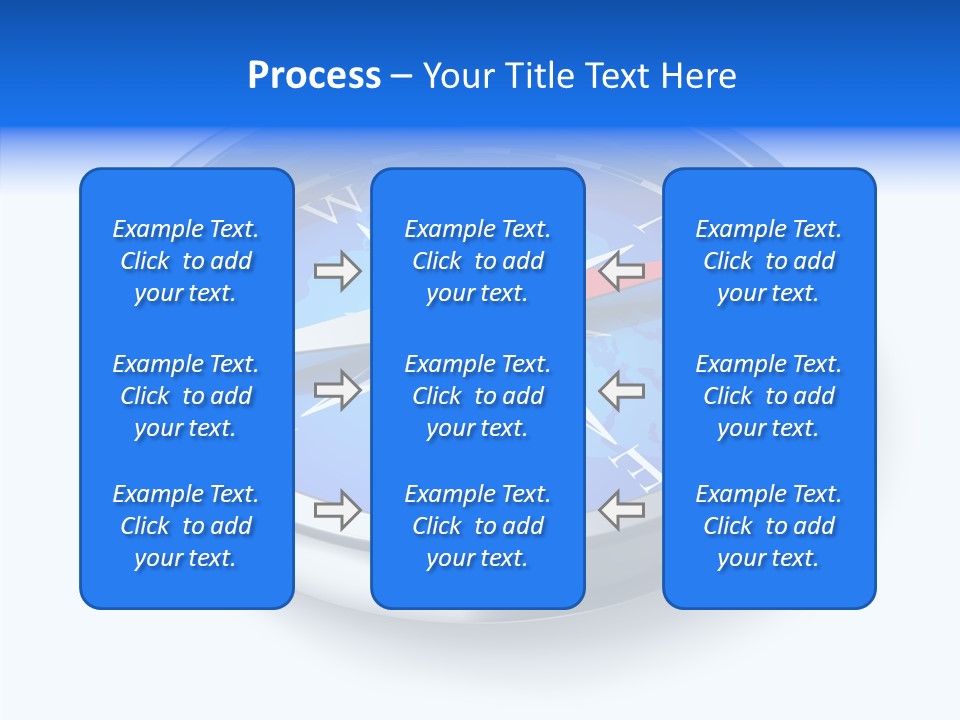 Process – Your Title Text Here

Example Text. Click to add your text.

Example Text. Click to add your text.

Example Text. Click to add your text.

Example Text. Click to add your text.

Example Text. Click to add your text.

Example Text. Click to add your text.

Example Text. Click to add your text.

Example Text. Click to add your text.

Example Text. Click to add your text.